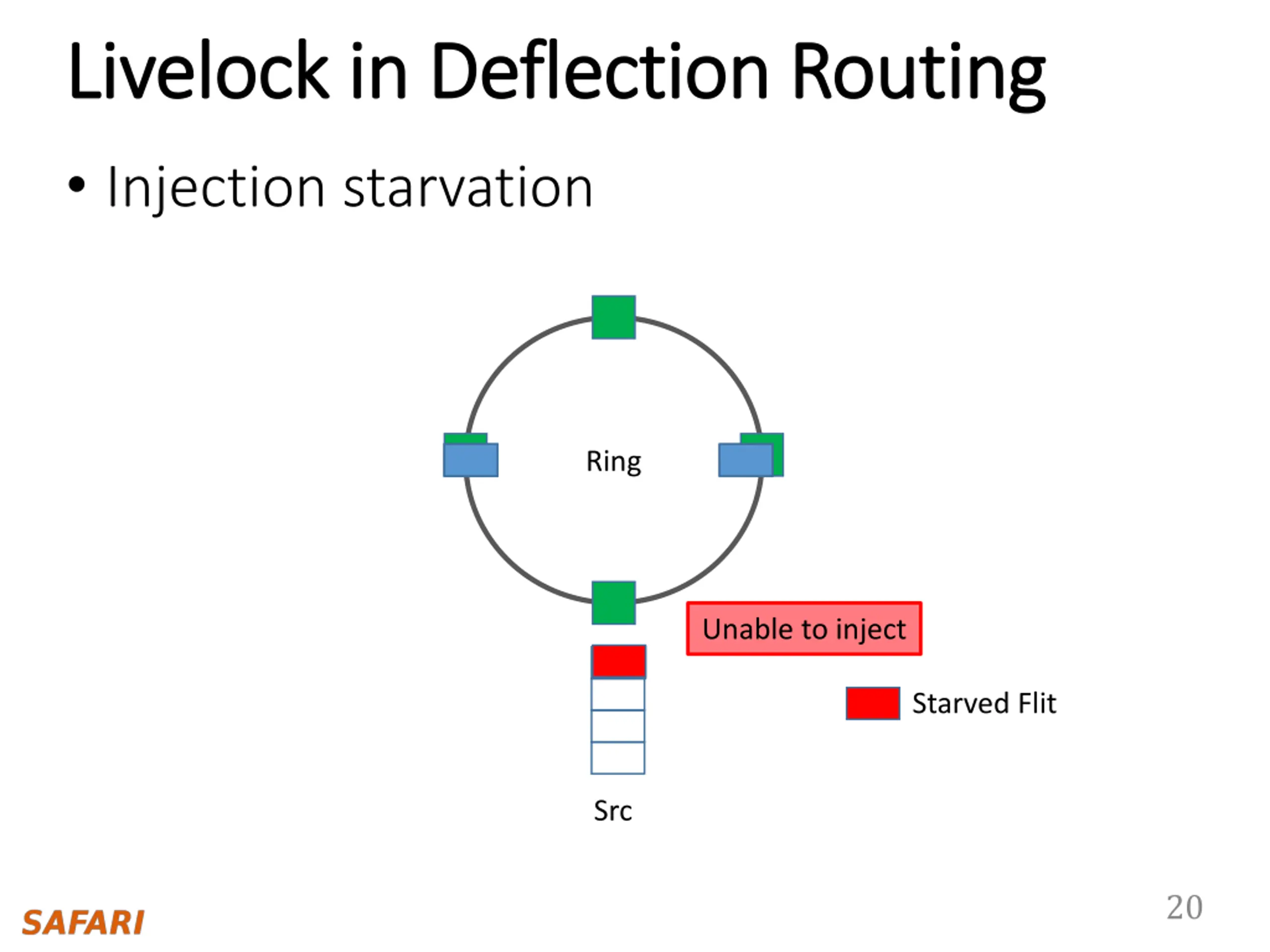 Livelock in Deflection Routing

• Injection starvation

Ring

Unable to inject

Starved Flit

Src

SAFARI

20